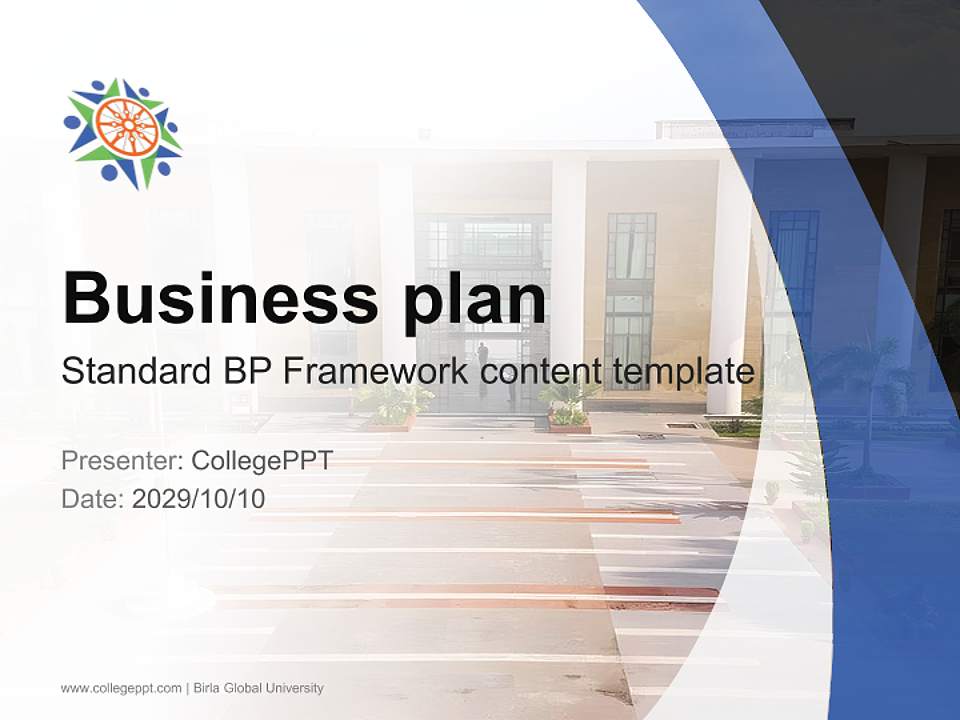 Business plan

Standard BP Framework content template

Presenter: CollegePPT
Date: 2029/10/10

www.collegeppt.com | Birla Global University